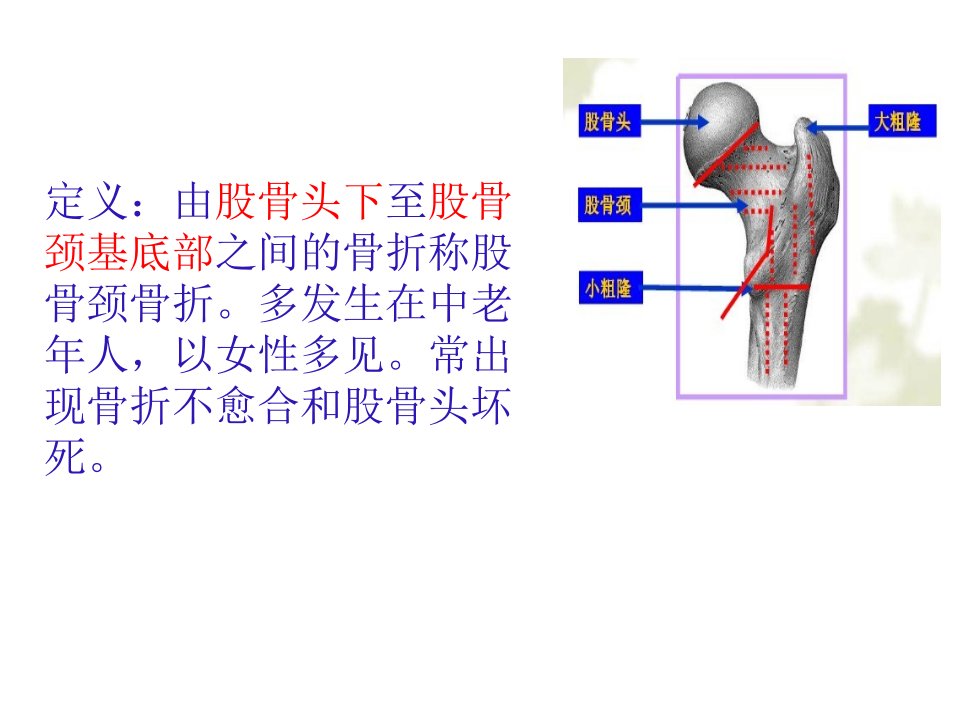 定义：由股骨头下至股骨颈基底部之间的骨折称股骨颈骨折。多发生在中老年人，以女性多见。常出现骨折不愈合和股骨头坏死。

股骨头

大粗隆

股骨颈

小粗隆